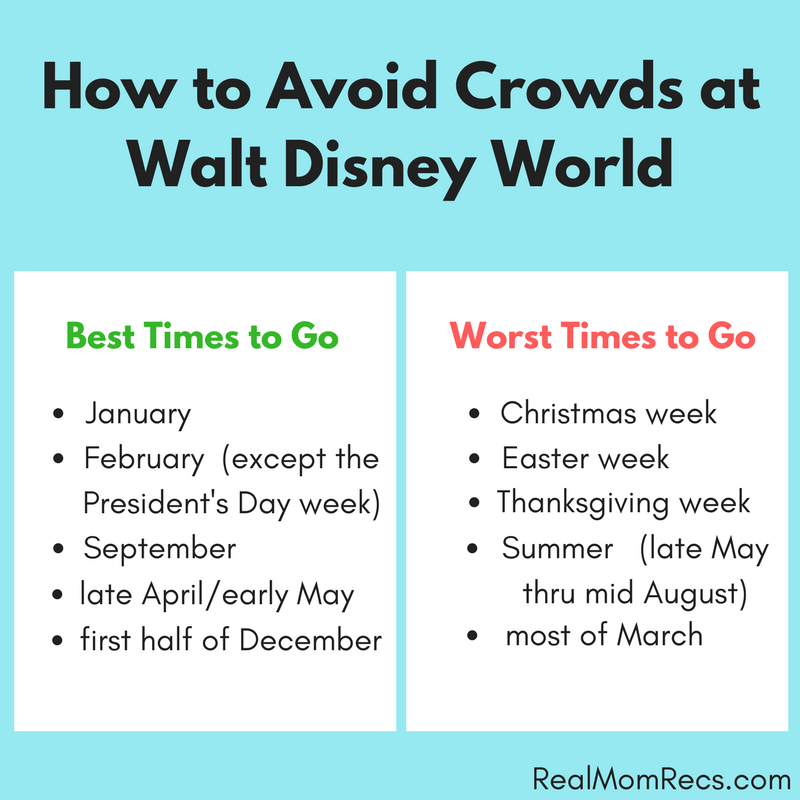 How to Avoid Crowds at Walt Disney World

Best Times to Go

- January
- February (except the President's Day week)
- September
- late April/early May
- first half of December

Worst Times to Go

- Christmas week
- Easter week
- Thanksgiving week
- Summer (late May thru mid August)
- most of March

RealMomRecs.com